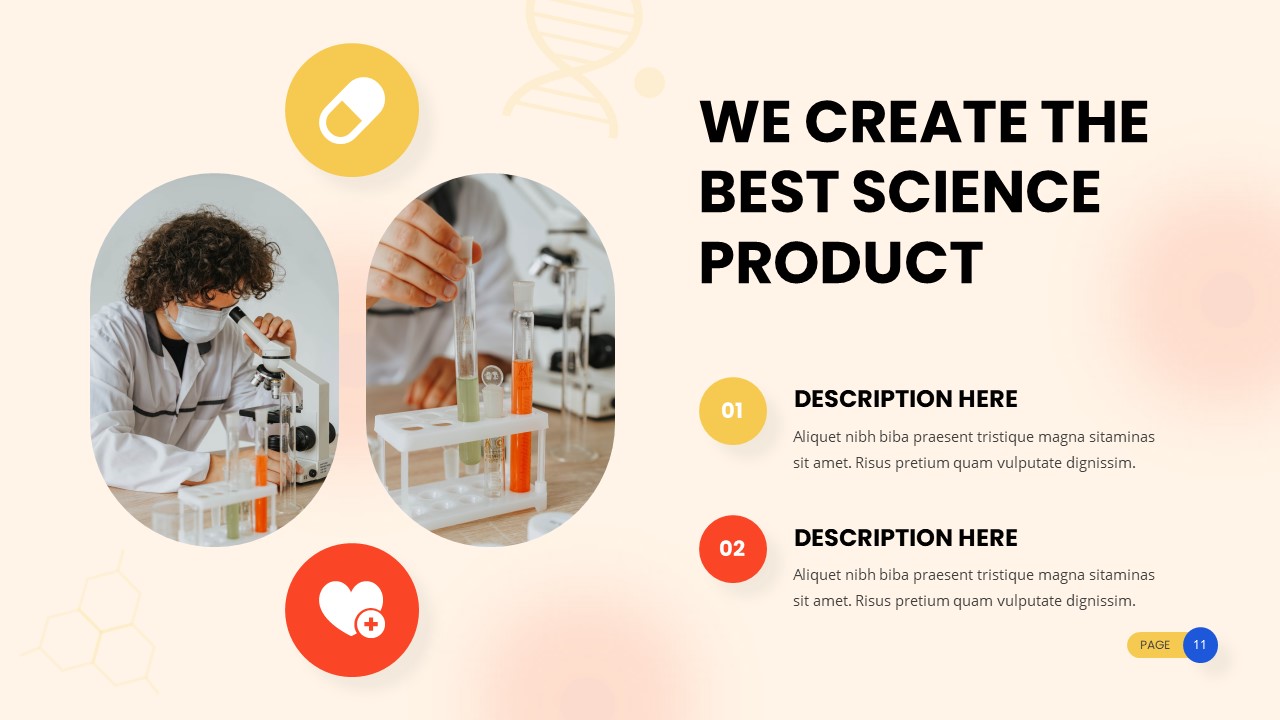 WE CREATE THE BEST SCIENCE PRODUCT

01

DESCRIPTION HERE

Aliquet nibh biba praesent tristique magna sitaminas sit amet. Risus pretium quam vulputate dignissim.

02

DESCRIPTION HERE

Aliquet nibh biba praesent tristique magna sitaminas sit amet. Risus pretium quam vulputate dignissim.

PAGE 11